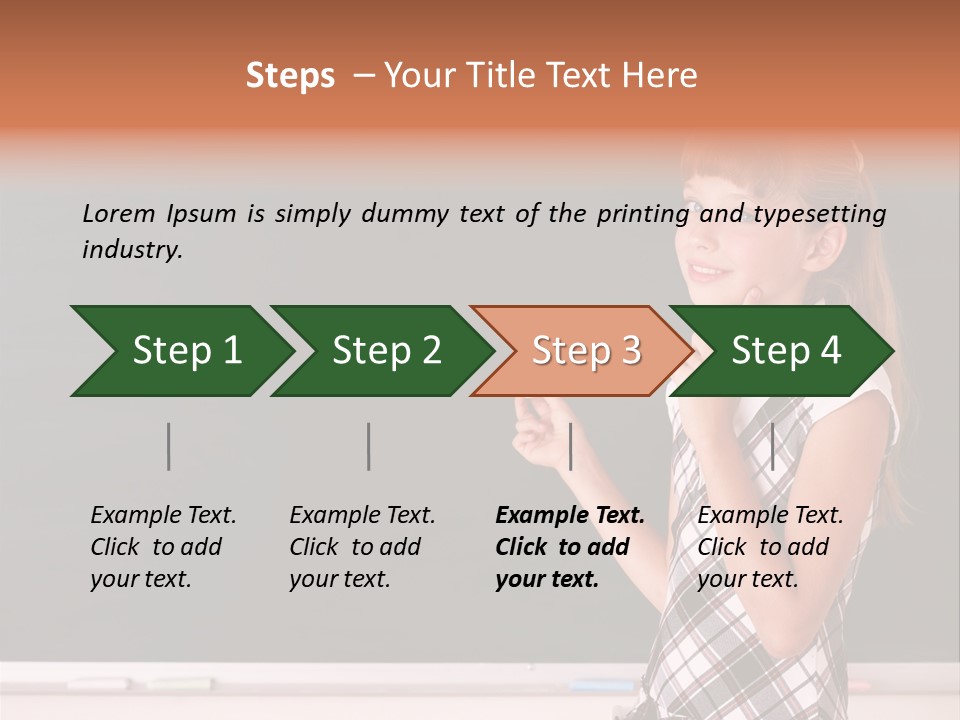 Steps – Your Title Text Here

Lorem Ipsum is simply dummy text of the printing and typesetting industry.

Step 1

Step 2

Step 3

Step 4

Example Text. Click to add your text.

Example Text. Click to add your text.

Example Text. Click to add your text.

Example Text. Click to add your text.